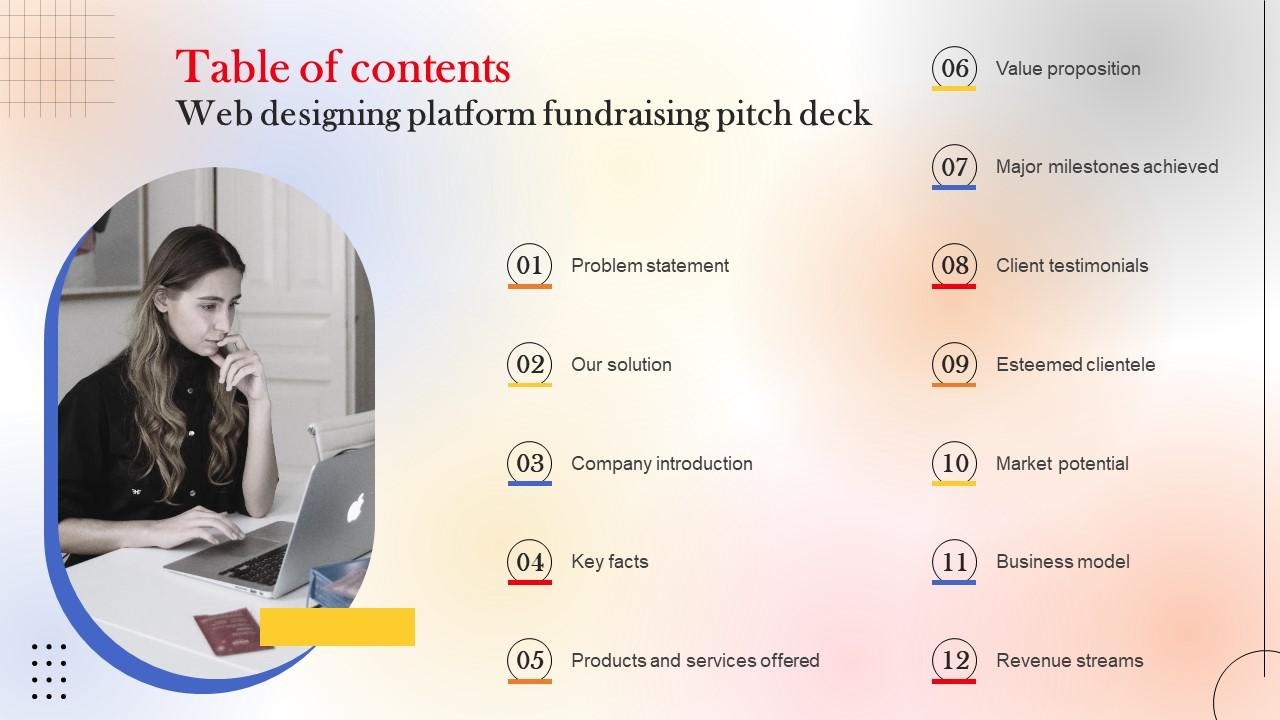 Table of contents
Web designing platform fundraising pitch deck

01 Problem statement

02 Our solution

03 Company introduction

04 Key facts

05 Products and services offered

06 Value proposition

07 Major milestones achieved

08 Client testimonials

09 Esteemed clientele

10 Market potential

11 Business model

12 Revenue streams